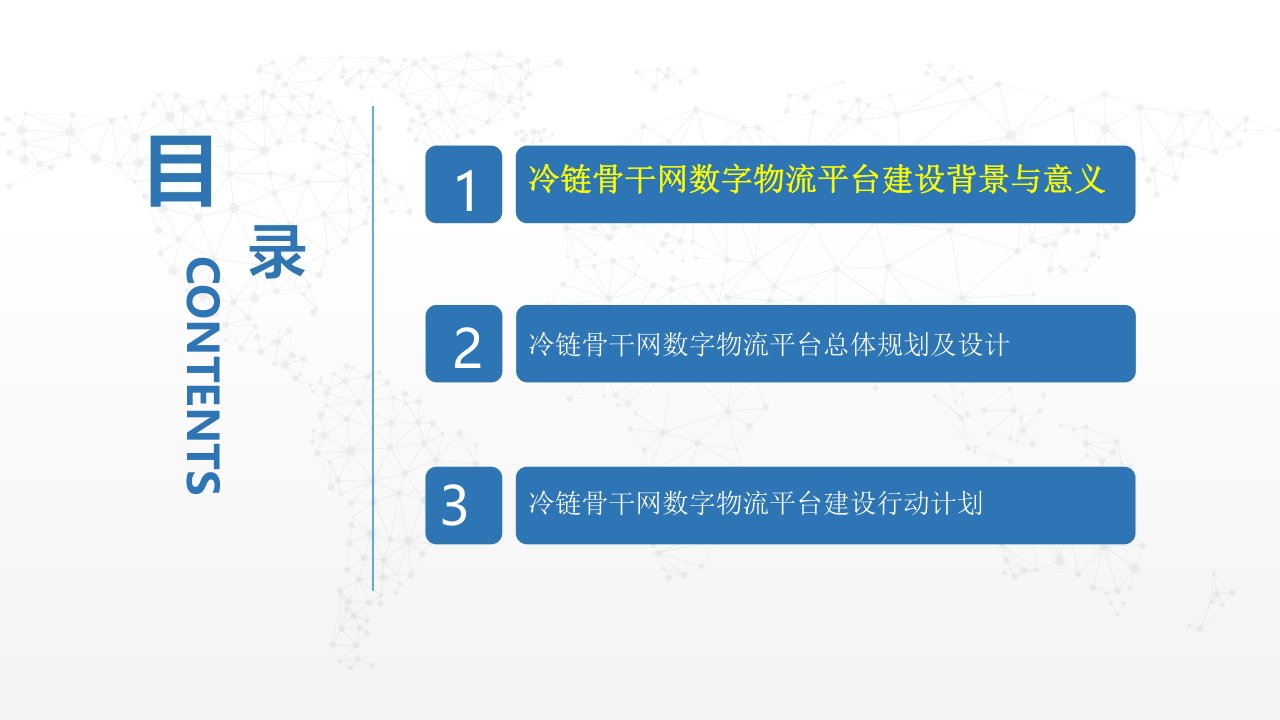 目

录

CONTENTS

1

冷链骨干网数字物流平台建设背景与意义

2

冷链骨干网数字物流平台总体规划及设计

3

冷链骨干网数字物流平台建设行动计划